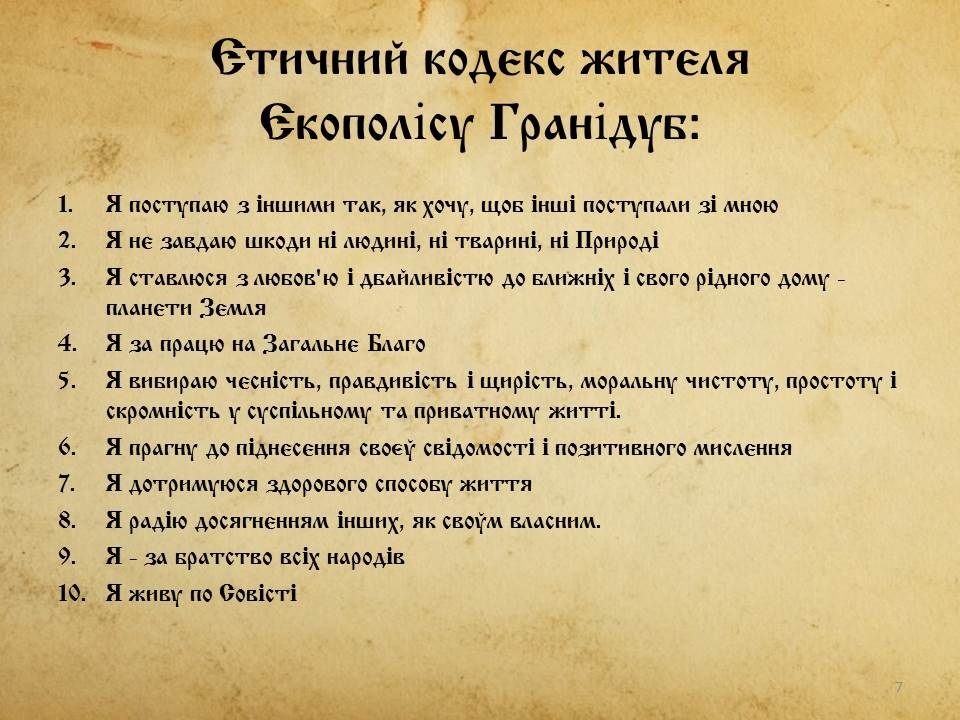 Етичний кодекс жителя Екополісу Гранідуб:

1. Я поступаю з іншими так, як хочу, щоб інші поступали зі мною
2. Я не завдаю шкоди ні людині, ні тварині, ні Природі
3. Я ставлюся з любов'ю і дбайливістю до ближніх і свого рідного дому - планети Земля
4. Я за працю на Загальне Благо
5. Я вибираю чесність, правдивість і щирість, моральну чистоту, простоту і скромність у суспільному та приватному житті.
6. Я прагну до піднесення своєї свідомості і позитивного мислення
7. Я дотримуюся здорового способу життя
8. Я радію досягненням інших, як своїм власним.
9. Я - за братство всіх народів
10. Я живу по Совісті

7